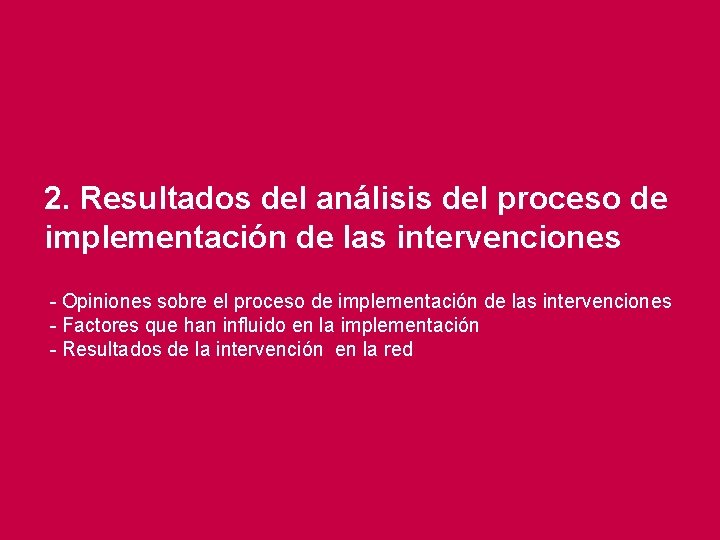 2. Resultados del análisis del proceso de implementación de las intervenciones

- Opiniones sobre el proceso de implementación de las intervenciones
- Factores que han influido en la implementación
- Resultados de la intervención en la red